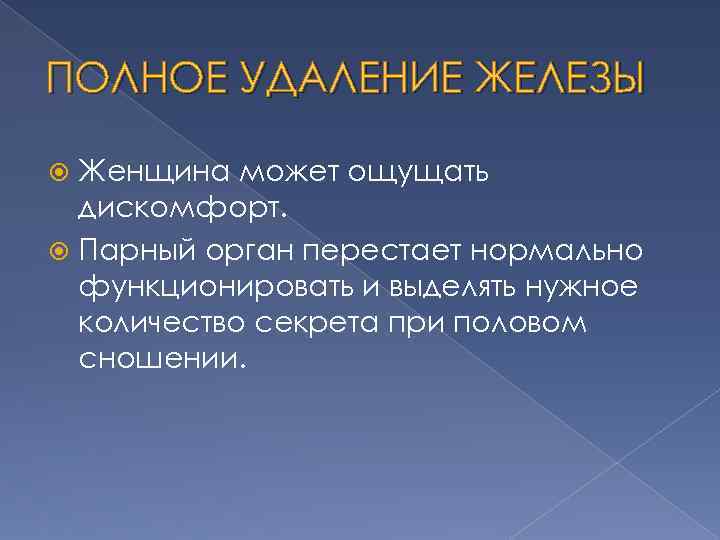 ПОЛНОЕ УДАЛЕНИЕ ЖЕЛЕЗЫ

Женщина может ощущать дискомфорт.

Парный орган перестает нормально функционировать и выделять нужное количество секрета при половом сношении.